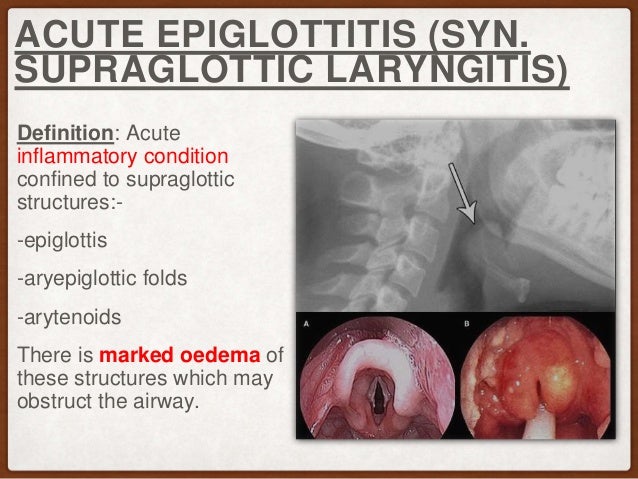 ACUTE EPIGLOTTITIS (SYN. SUPRAGLOTTIC LARYNGITIS)

Definition: Acute inflammatory condition confined to supraglottic structures:-

-epiglottis

-aryepiglottic folds

-arytenoids

There is marked oedema of these structures which may obstruct the airway.

A

B